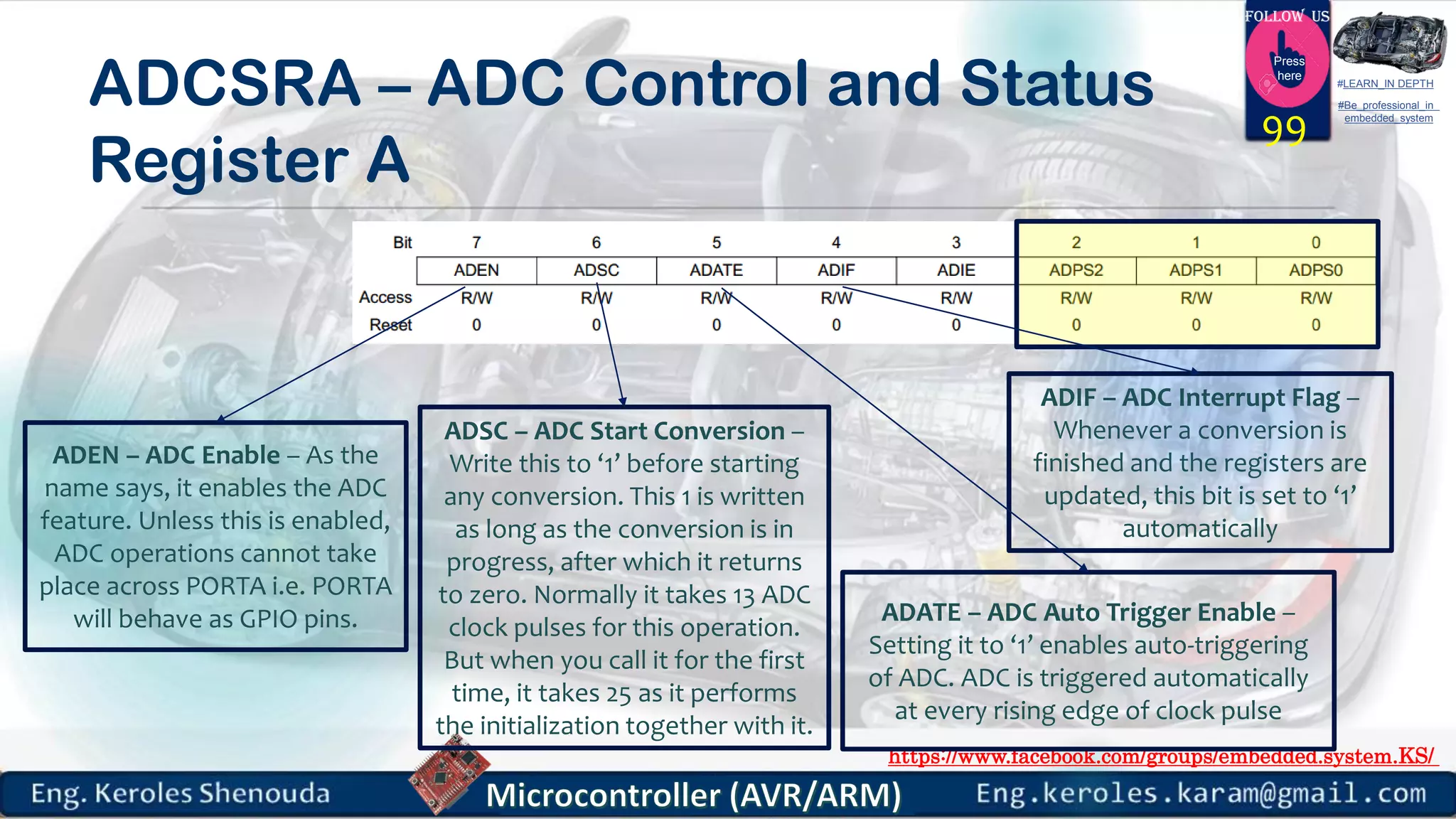 ADCSRA – ADC Control and Status Register A

FOLLOW US
Press here
99
#LEARN_IN DEPTH
#Be_professional_in_embedded_system

| Bit | 7 | 6 | 5 | 4 | 3 | 2 | 1 | 0 |
|---|---|---|---|---|---|---|---|---|
| | ADEN | ADSC | ADATE | ADIF | ADIE | ADPS2 | ADPS1 | ADPS0 |
| Access | R/W | R/W | R/W | R/W | R/W | R/W | R/W | R/W |
| Reset | 0 | 0 | 0 | 0 | 0 | 0 | 0 | 0 |

ADEN – ADC Enable – As the name says, it enables the ADC feature. Unless this is enabled, ADC operations cannot take place across PORTA i.e. PORTA will behave as GPIO pins.

ADSC – ADC Start Conversion – Write this to ‘1’ before starting any conversion. This 1 is written as long as the conversion is in progress, after which it returns to zero. Normally it takes 13 ADC clock pulses for this operation. But when you call it for the first time, it takes 25 as it performs the initialization together with it.

ADIF – ADC Interrupt Flag – Whenever a conversion is finished and the registers are updated, this bit is set to ‘1’ automatically

ADATE – ADC Auto Trigger Enable – Setting it to ‘1’ enables auto-triggering of ADC. ADC is triggered automatically at every rising edge of clock pulse

https://www.facebook.com/groups/embedded.system.KS/

Eng. Keroles Shenouda
Microcontroller (AVR/ARM)
Eng.keroles.karam@gmail.com